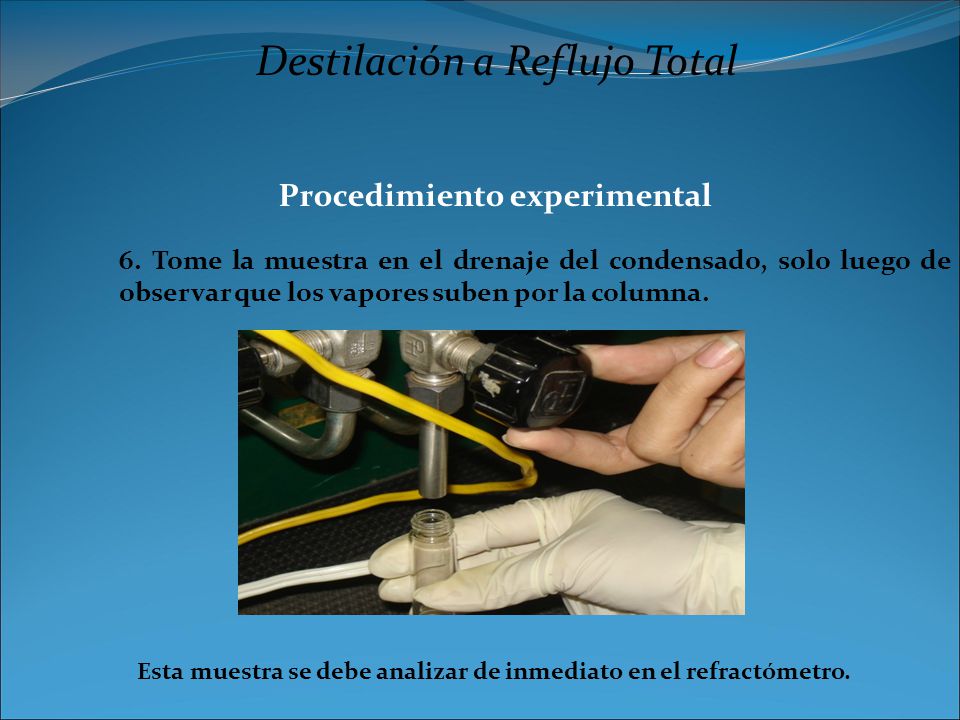 Destilación a Reflujo Total

Procedimiento experimental

6. Tome la muestra en el drenaje del condensado, solo luego de observar que los vapores suben por la columna.

Esta muestra se debe analizar de inmediato en el refractómetro.